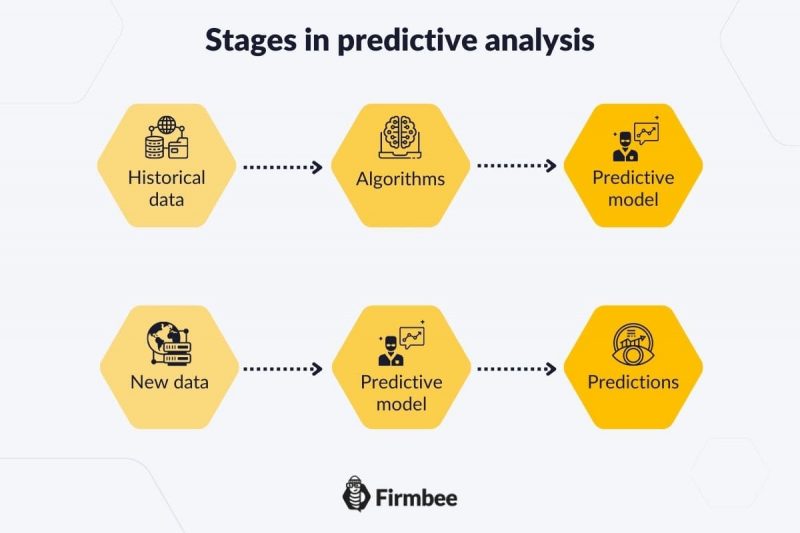 Stages in predictive analysis

Historical data

Algorithms

Predictive model

New data

Predictive model

Predictions

Firmbee